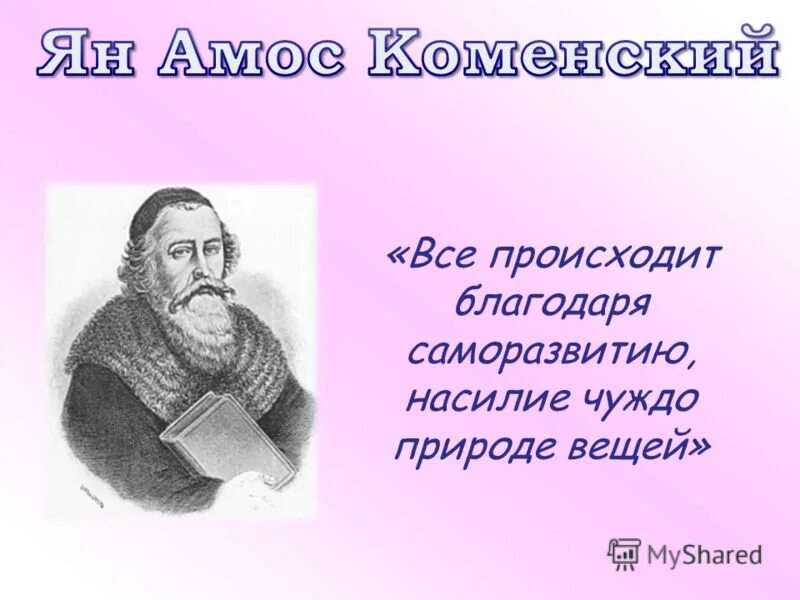 Ян Амос Коменский

«Все происходит благодаря саморазвитию, насилие чуждо природе вещей»

MyShared